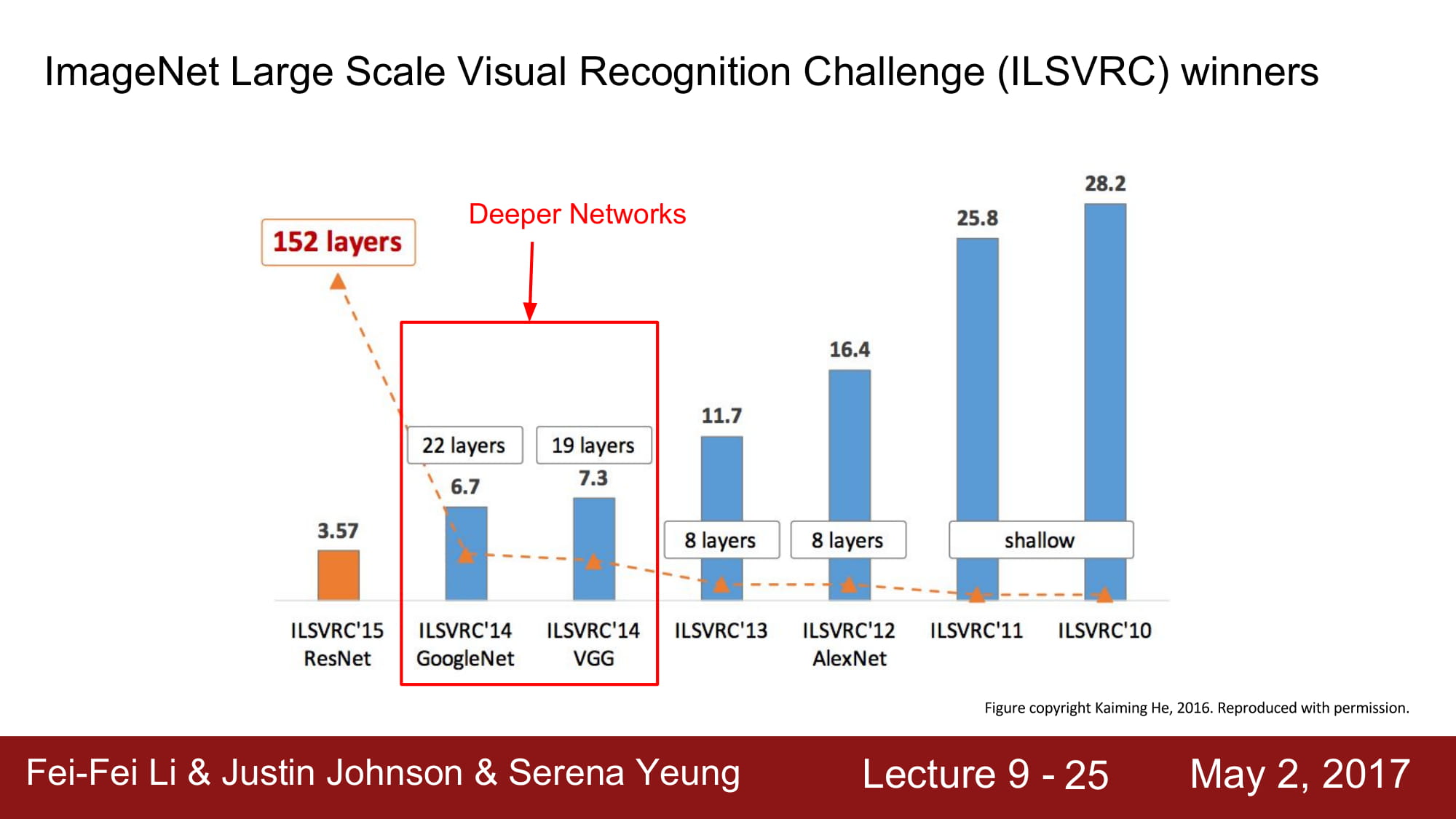 ImageNet Large Scale Visual Recognition Challenge (ILSVRC) winners

Deeper Networks

152 layers

28.2

25.8

16.4

11.7

22 layers

19 layers

6.7

7.3

3.57

8 layers

8 layers

shallow

ILSVRC'15 ResNet

ILSVRC'14 GoogleNet

ILSVRC'14 VGG

ILSVRC'13

ILSVRC'12 AlexNet

ILSVRC'11

ILSVRC'10

Figure copyright Kaiming He, 2016. Reproduced with permission.

Fei-Fei Li & Justin Johnson & Serena Yeung

Lecture 9 - 25

May 2, 2017